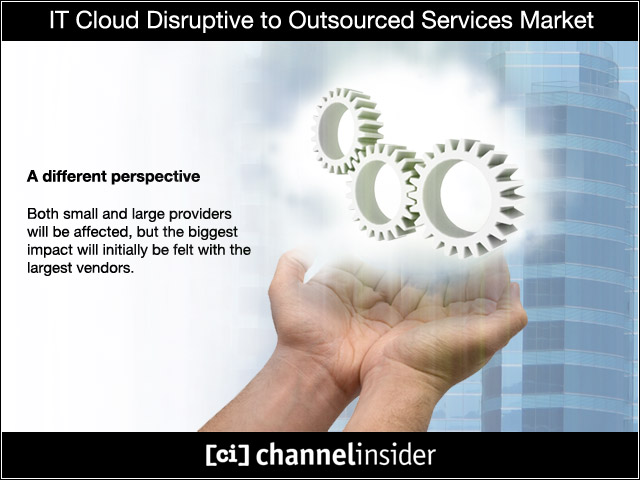 IT Cloud Disruptive to Outsourced Services Market

A different perspective

Both small and large providers will be affected, but the biggest impact will initially be felt with the largest vendors.

[ci] channelinsider